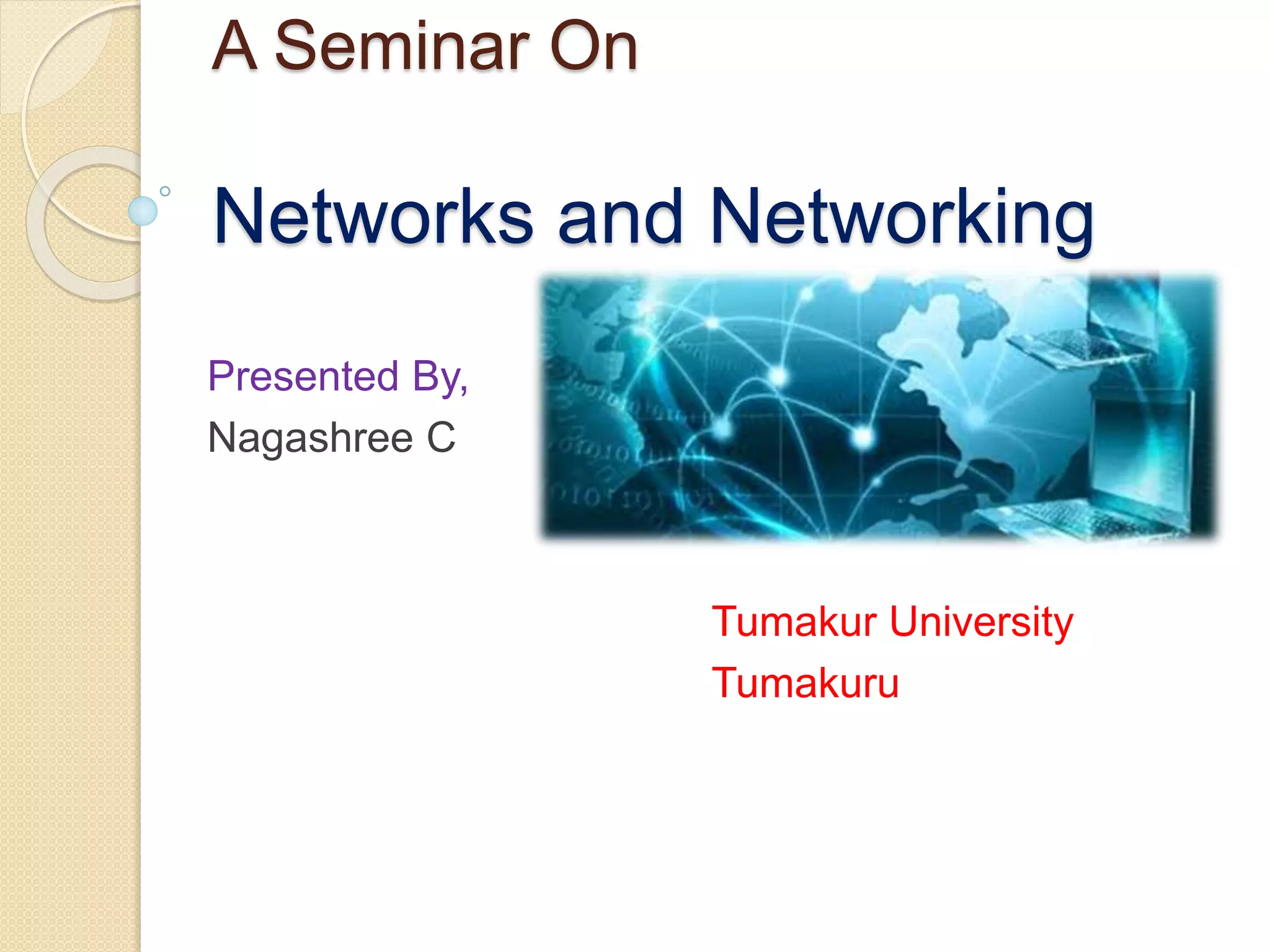 A Seminar On

Networks and Networking

Presented By,
Nagashree C

Tumakur University
Tumakuru